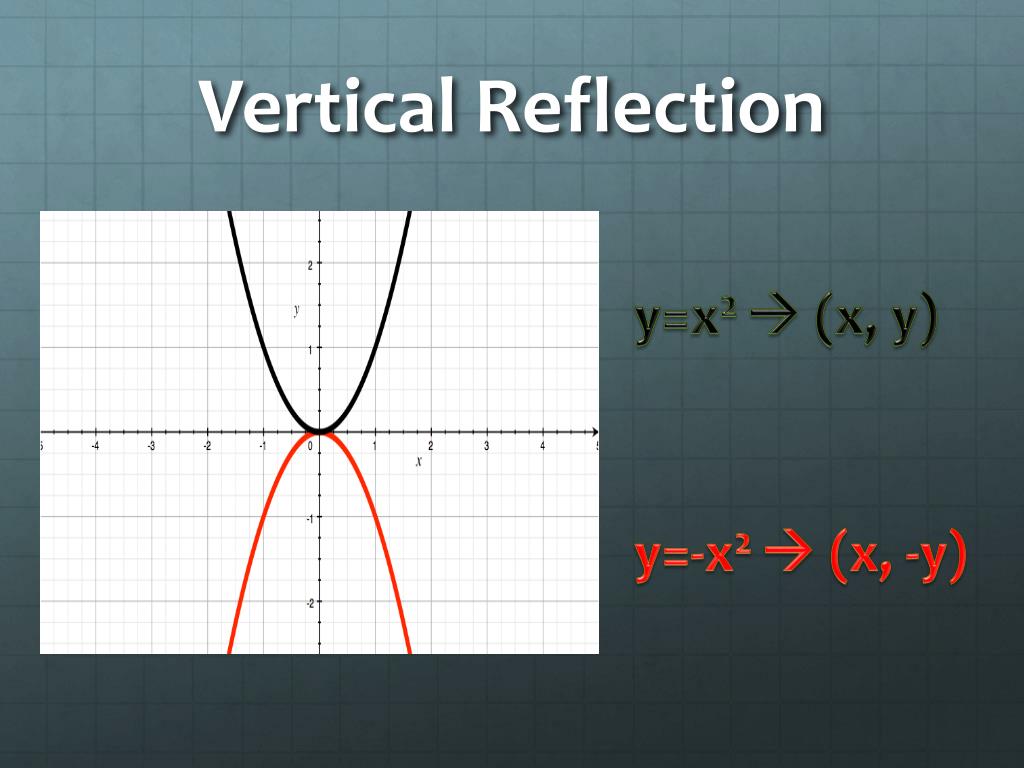 Vertical Reflection

2
y
1
-4 -3 -2 -1 0 1 2 3 4
x
-1
-2

$y=x^2 \rightarrow (x, y)$

$y=-x^2 \rightarrow (x, -y)$